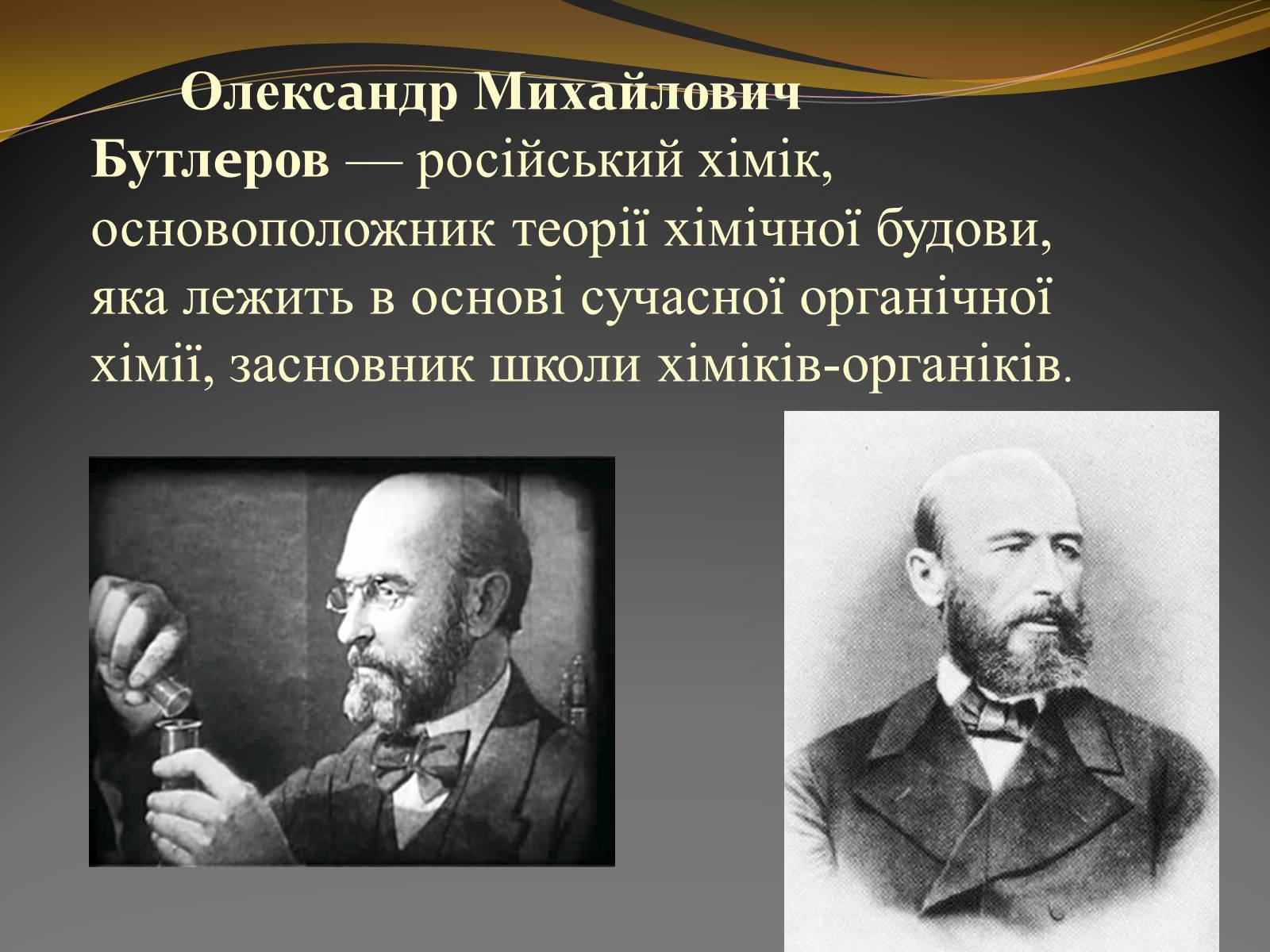 Олександр Михайлович Бутлеров — російський хімік, основоположник теорії хімічної будови, яка лежить в основі сучасної органічної хімії, засновник школи хіміків-органіків.